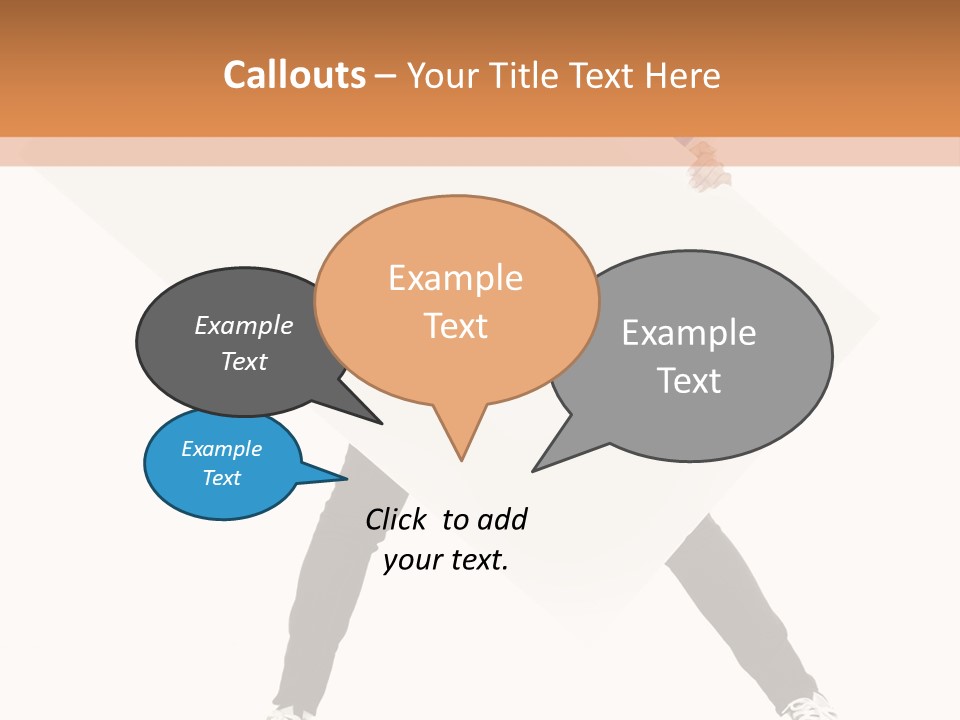 Callouts – Your Title Text Here

Example Text

Example Text

Example Text

Example Text

Click to add your text.